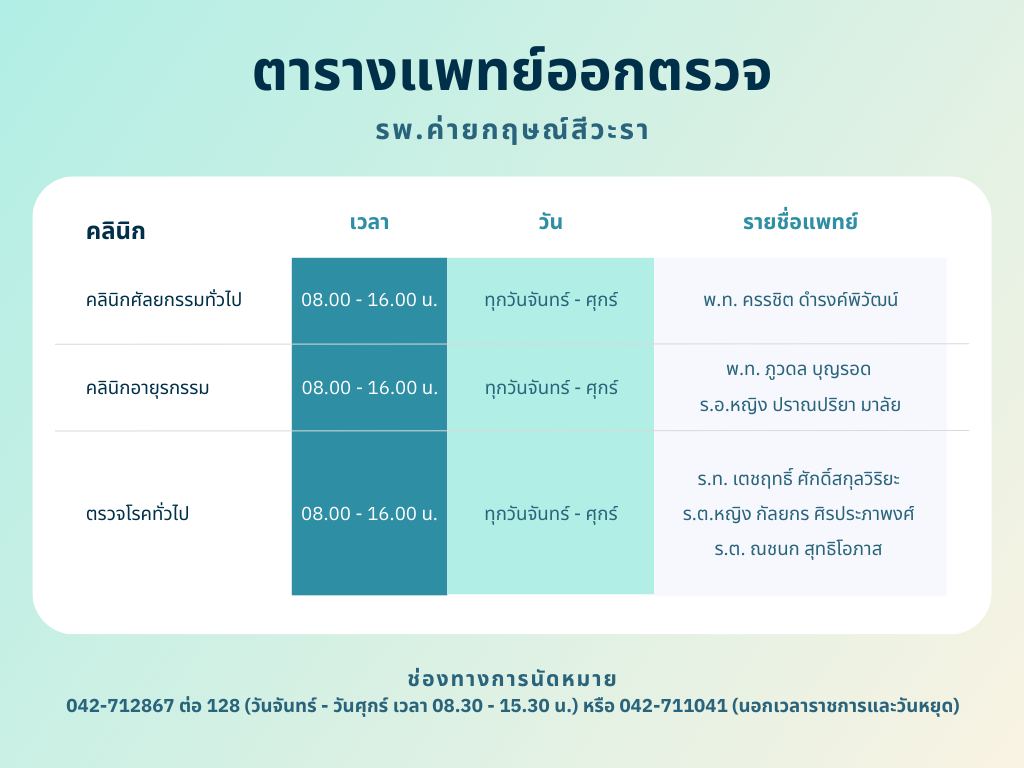 ตารางแพทย์ออกตรวจ

รพ.ค่ายกฤษณ์สีวะรา

| คลินิก | เวลา | วัน | รายชื่อแพทย์ |
|---|---|---|---|
| คลินิกศัลยกรรมทั่วไป | 08.00 - 16.00 น. | ทุกวันจันทร์ - ศุกร์ | พ.ท. ครรชิต ดำรงค์พิวัฒน์ |
| คลินิกอายุรกรรม | 08.00 - 16.00 น. | ทุกวันจันทร์ - ศุกร์ | พ.ท. ภูวดล บุญรอด<br>ร.อ.หญิง ปราณปริยา มาลัย |
| ตรวจโรคทั่วไป | 08.00 - 16.00 น. | ทุกวันจันทร์ - ศุกร์ | ร.ท. เตชฤทธิ์ ศักดิ์สกุลวิริยะ<br>ร.ต.หญิง กัลยกร ศิรประภาพงศ์<br>ร.ต. ณชนก สุทธิโอภาส |

ช่องทางการนัดหมาย
042-712867 ต่อ 128 (วันจันทร์ - วันศุกร์ เวลา 08.30 - 15.30 น.) หรือ 042-711041 (นอกเวลาราชการและวันหยุด)